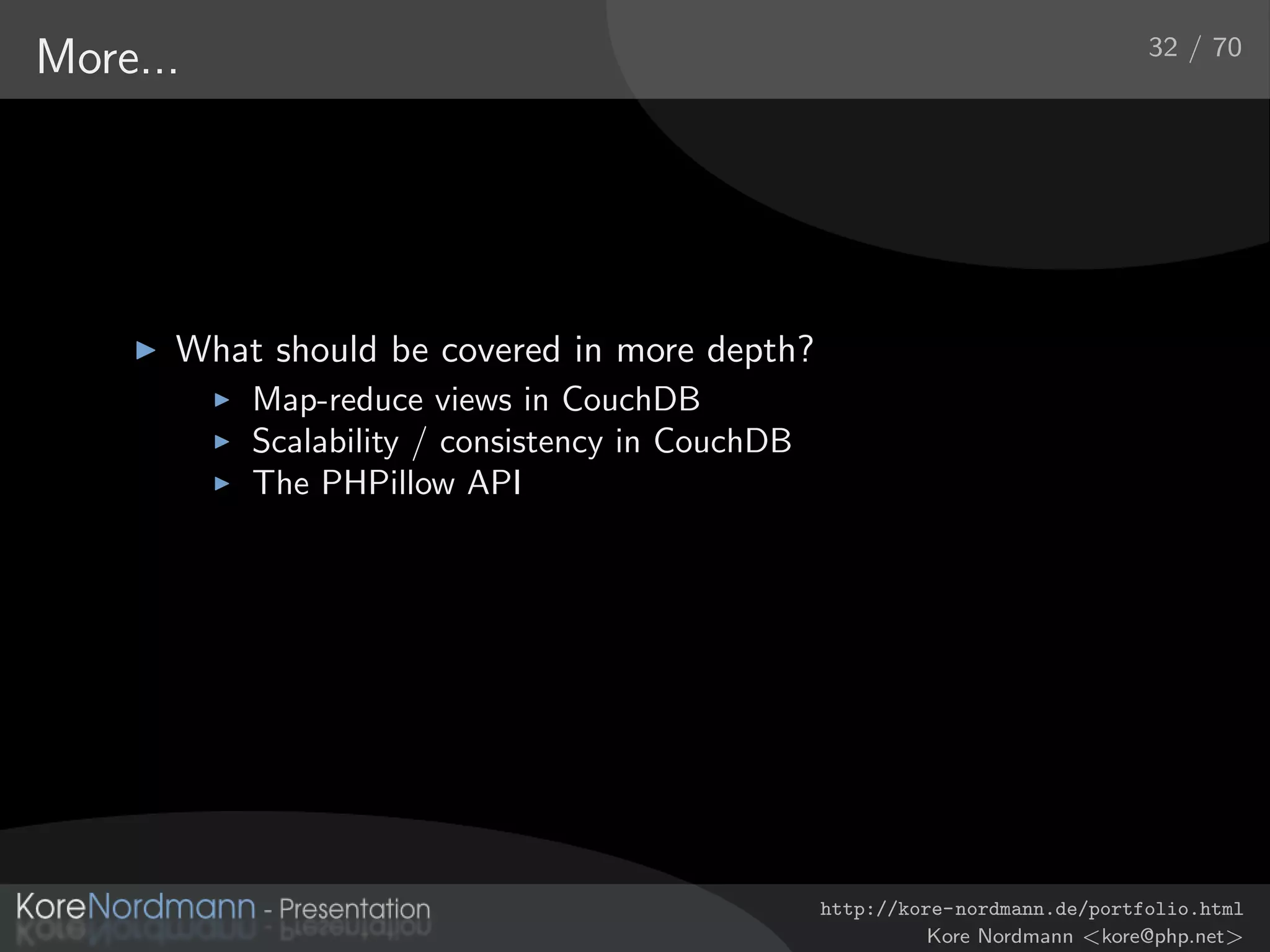 More...

32 / 70

▶ What should be covered in more depth?
▶ Map-reduce views in CouchDB
▶ Scalability / consistency in CouchDB
▶ The PHPillow API

KoreNordmann - Presentation

http://kore-nordmann.de/portfolio.html
Kore Nordmann <kore@php.net>